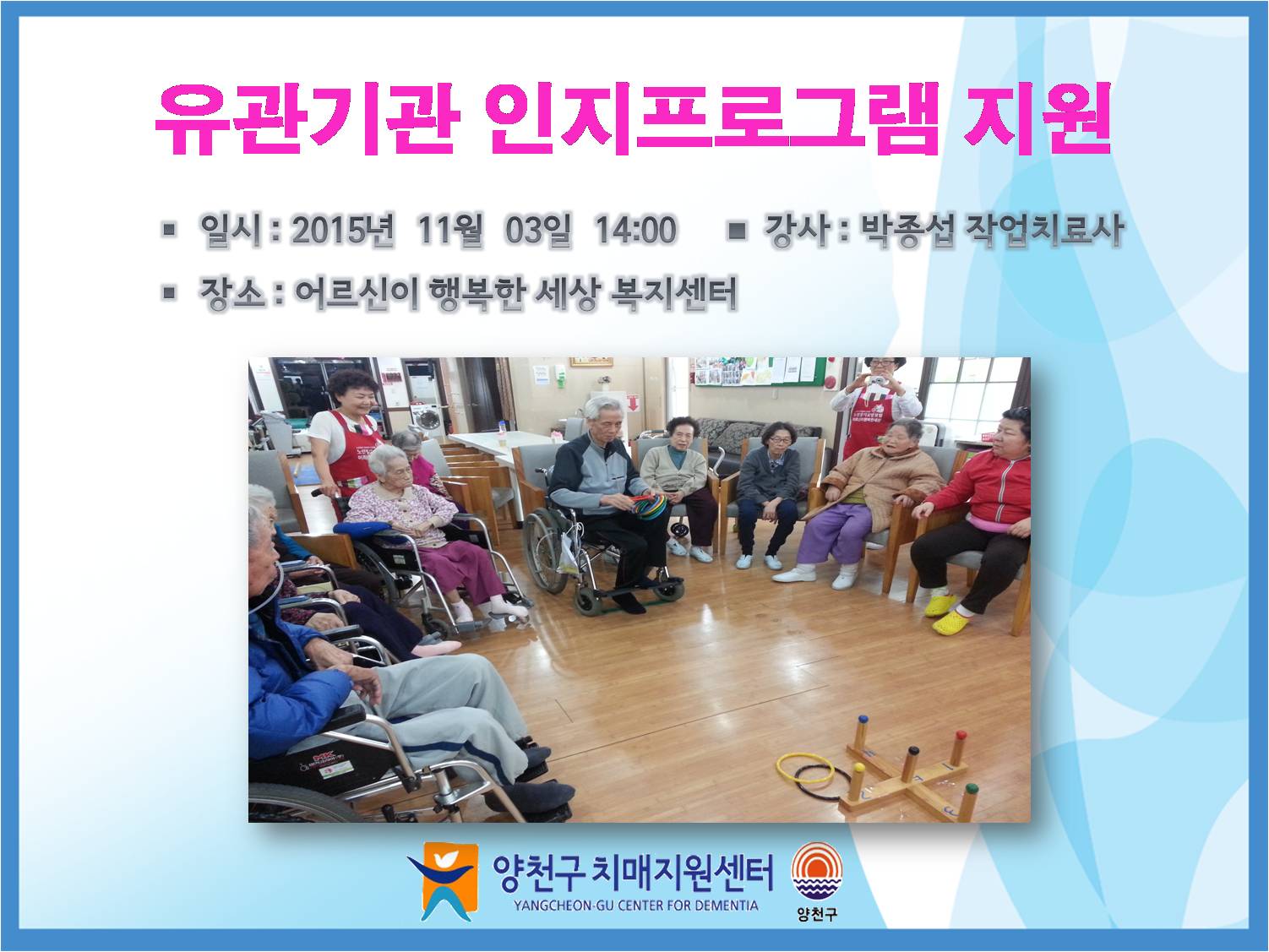 유관기관 인지프로그램 지원

▪ 일시 : 2015년 11월 03일 14:00 ▪ 강사 : 박종섭 작업치료사

▪ 장소 : 어르신이 행복한 세상 복지센터

양천구 치매지원센터
YANGCHEON-GU CENTER FOR DEMENTIA

양천구